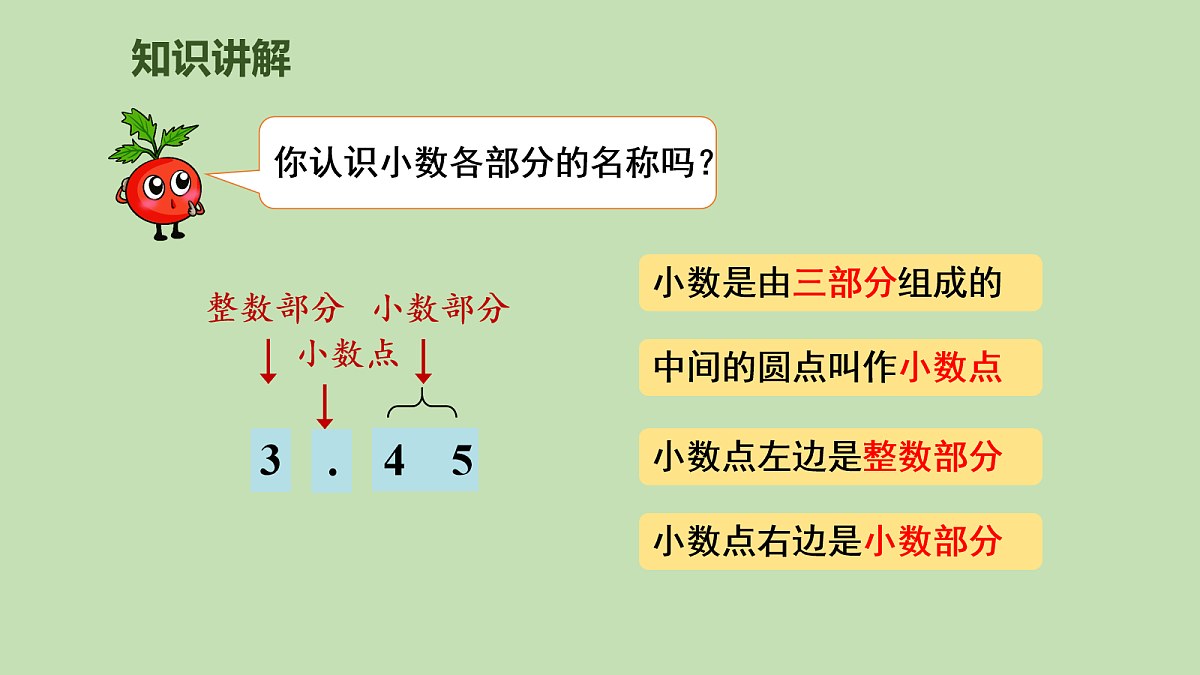 知识讲解

你认识小数各部分的名称吗？

整数部分 小数部分
小数点

3 . 4 5

小数是由三部分组成的

中间的圆点叫作小数点

小数点左边是整数部分

小数点右边是小数部分